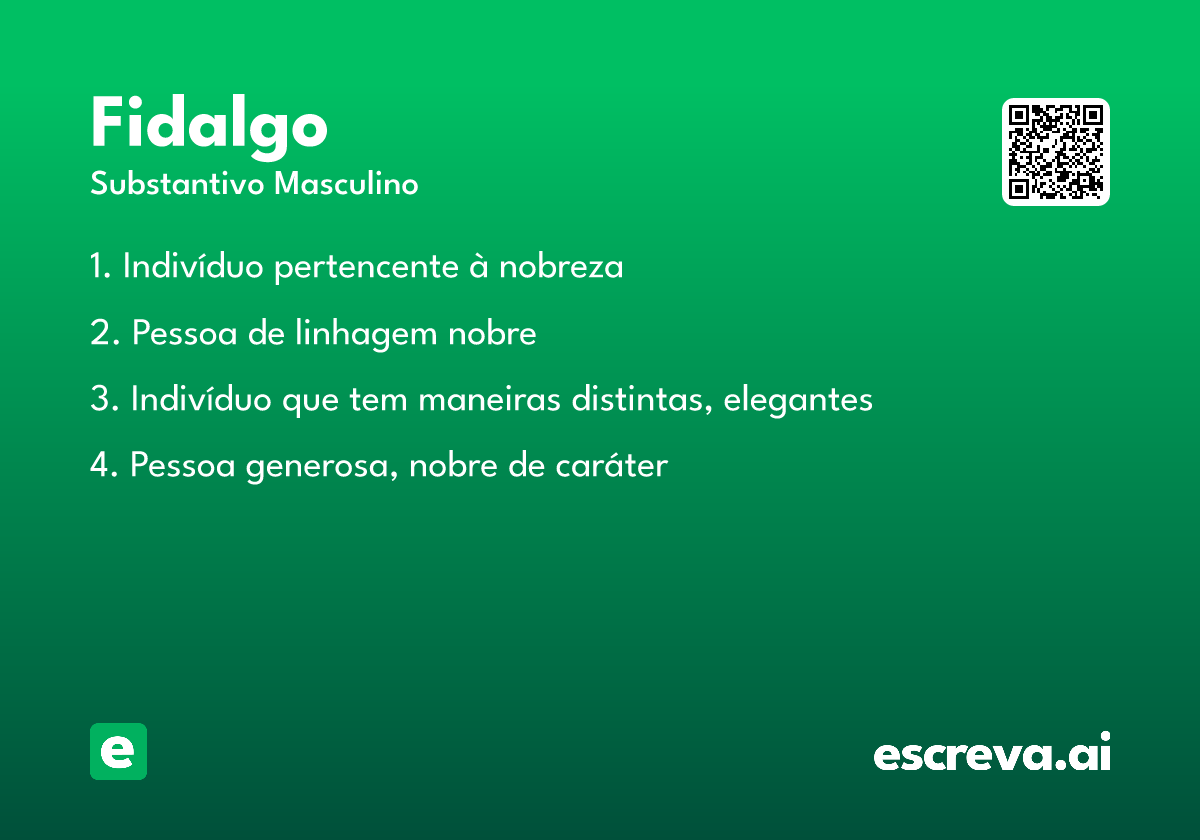 Fidalgo
Substantivo Masculino

1. Indivíduo pertencente à nobreza

2. Pessoa de linhagem nobre

3. Indivíduo que tem maneiras distintas, elegantes

4. Pessoa generosa, nobre de caráter

e

escreva.ai